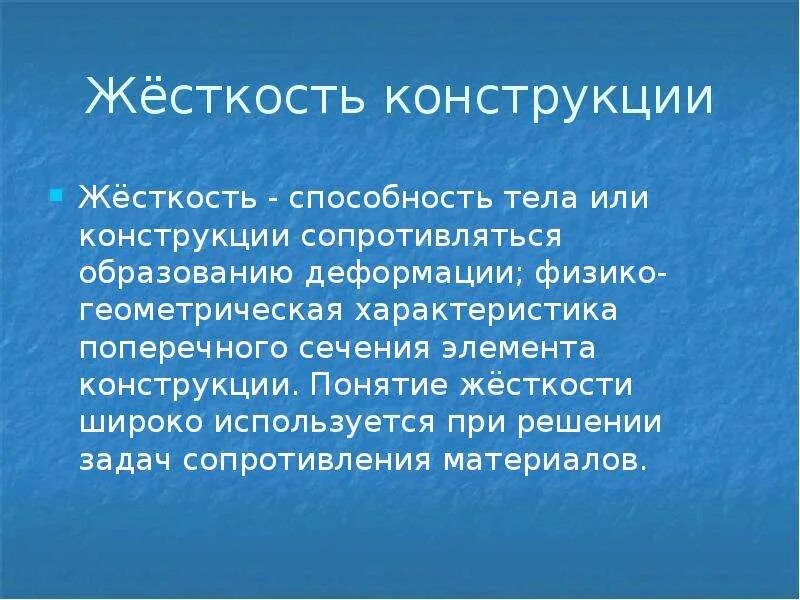 Жёсткость конструкции

Жёсткость - способность тела или конструкции сопротивляться образованию деформации; физико-геометрическая характеристика поперечного сечения элемента конструкции. Понятие жёсткости широко используется при решении задач сопротивления материалов.